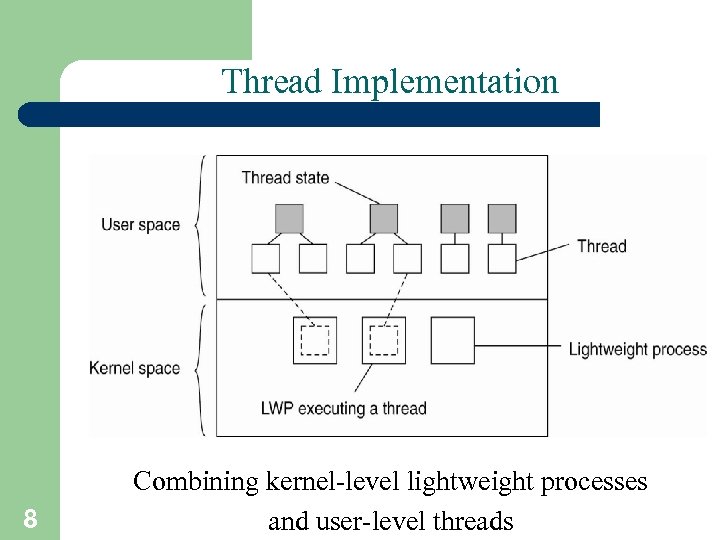 Thread Implementation

Thread state

User space

Thread

Kernel space

Lightweight process

LWP executing a thread

Combining kernel-level lightweight processes and user-level threads

8